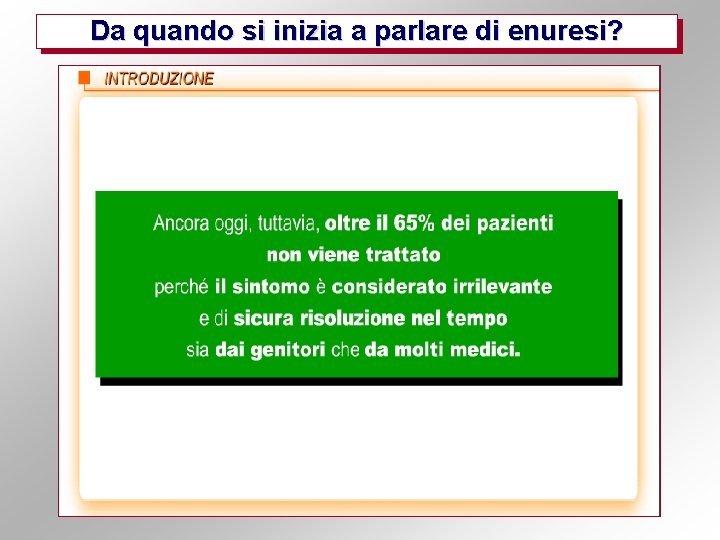 Da quando si inizia a parlare di enuresi?

INTRODUZIONE

Ancora oggi, tuttavia, oltre il 65% dei pazienti non viene trattato perché il sintomo è considerato irrilevante e di sicura risoluzione nel tempo sia dai genitori che da molti medici.